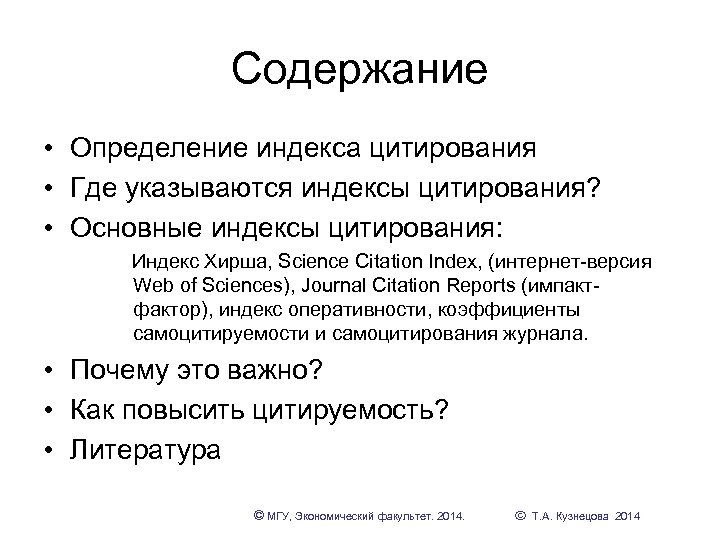 Содержание

• Определение индекса цитирования
• Где указываются индексы цитирования?
• Основные индексы цитирования:

Индекс Хирша, Science Citation Index, (интернет-версия Web of Sciences), Journal Citation Reports (импакт-фактор), индекс оперативности, коэффициенты самоцитируемости и самоцитирования журнала.

• Почему это важно?
• Как повысить цитируемость?
• Литература

© МГУ, Экономический факультет. 2014. © Т.А. Кузнецова 2014